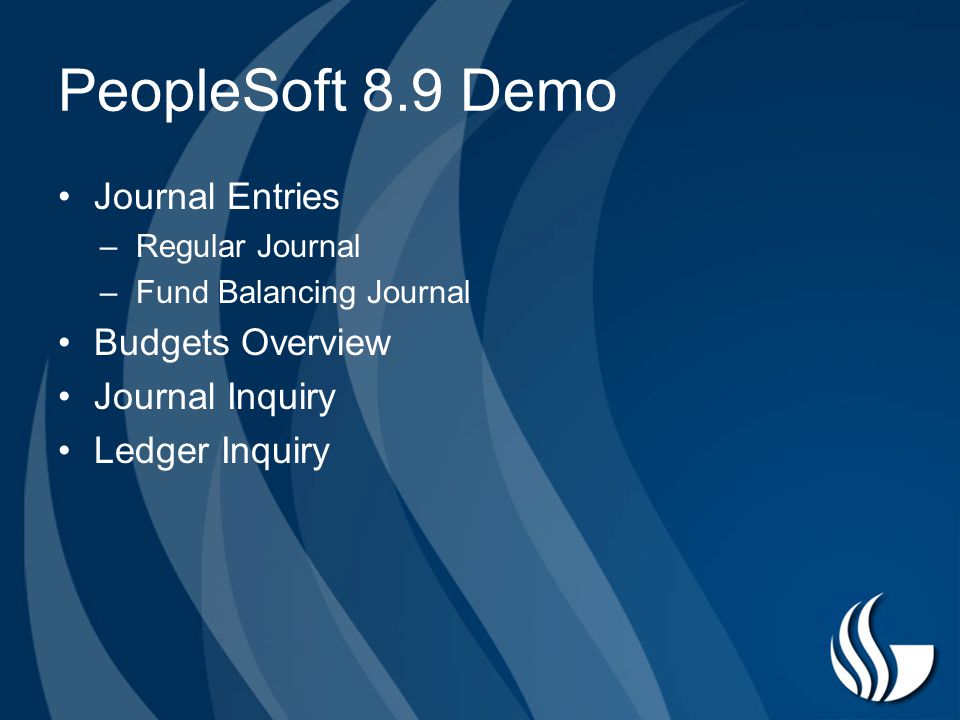 PeopleSoft 8.9 Demo

• Journal Entries
– Regular Journal
– Fund Balancing Journal
• Budgets Overview
• Journal Inquiry
• Ledger Inquiry